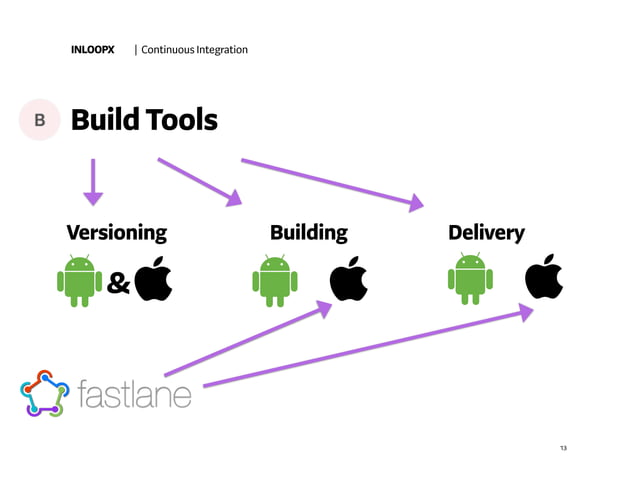 INLOOPX | Continuous Integration

B Build Tools

Versioning

&

Building

Delivery

fastlane

13